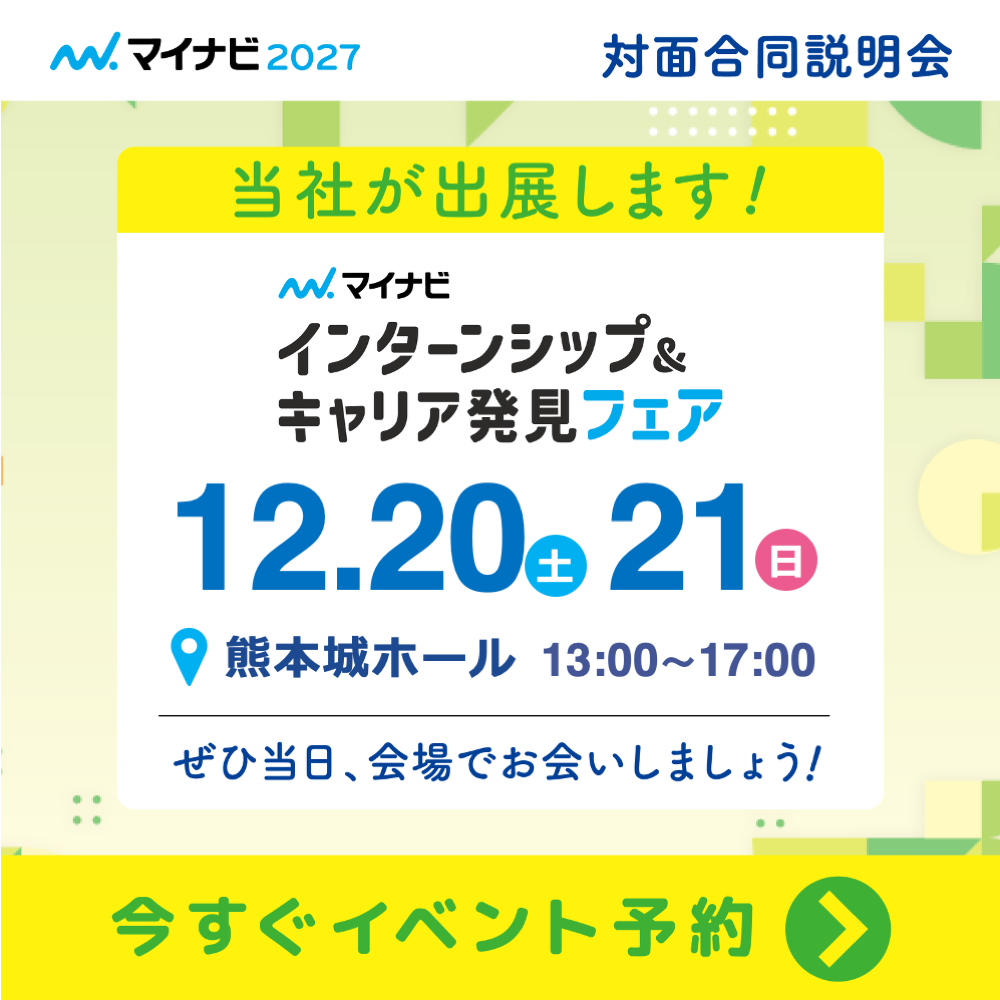 マイナビ2027

対面合同説明会

当社が出展します!

マイナビ

インターンシップ&
キャリア発見フェア

12.20 土 21 日

熊本城ホール 13:00～17:00

ぜひ当日、会場でお会いしましょう!

今すぐイベント予約